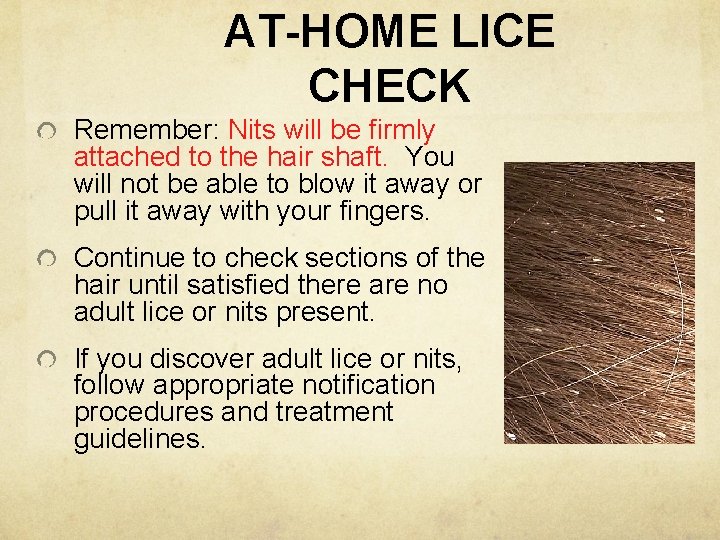 AT-HOME LICE CHECK

Remember: Nits will be firmly attached to the hair shaft. You will not be able to blow it away or pull it away with your fingers.

Continue to check sections of the hair until satisfied there are no adult lice or nits present.

If you discover adult lice or nits, follow appropriate notification procedures and treatment guidelines.